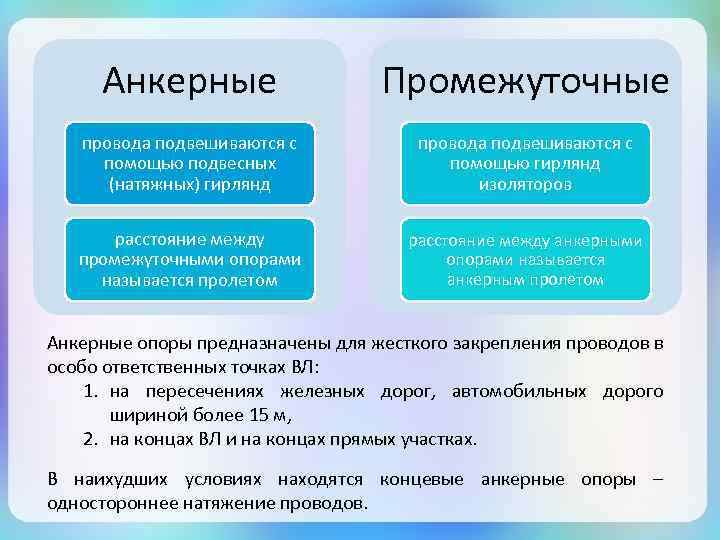 Анкерные

провода подвешиваются с помощью подвесных (натяжных) гирлянд

расстояние между промежуточными опорами называется пролетом

Промежуточные

провода подвешиваются с помощью гирлянд изоляторов

расстояние между анкерными опорами называется анкерным пролетом

Анкерные опоры предназначены для жесткого закрепления проводов в особо ответственных точках ВЛ:

1. на пересечениях железных дорог, автомобильных дорого шириной более 15 м,
2. на концах ВЛ и на концах прямых участках.

В наихудших условиях находятся концевые анкерные опоры – одностороннее натяжение проводов.